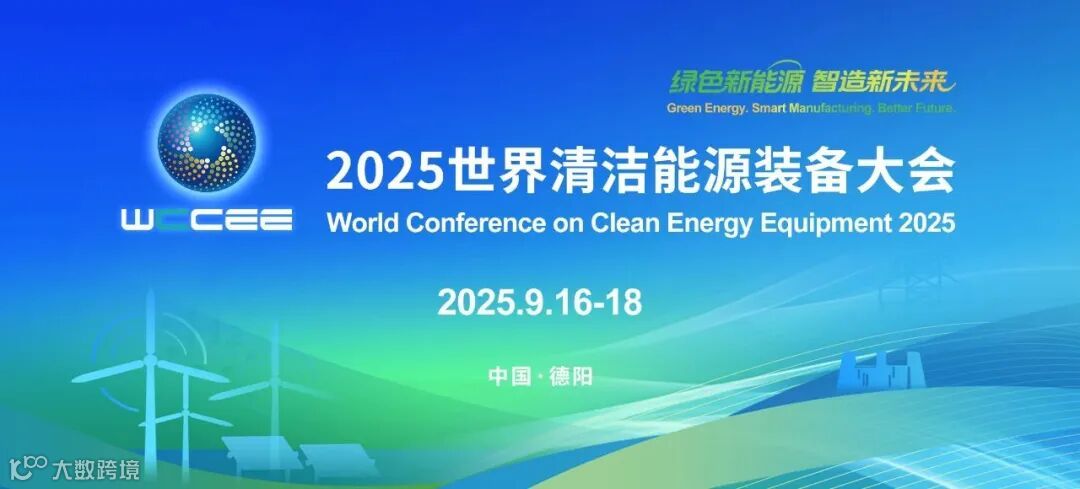 绿色新能源 智造新未来
Green Energy. Smart Manufacturing. Better Future.

WCCEE

2025世界清洁能源装备大会
World Conference on Clean Energy Equipment 2025

2025.9.16-18

中国 · 德阳

大数跨境